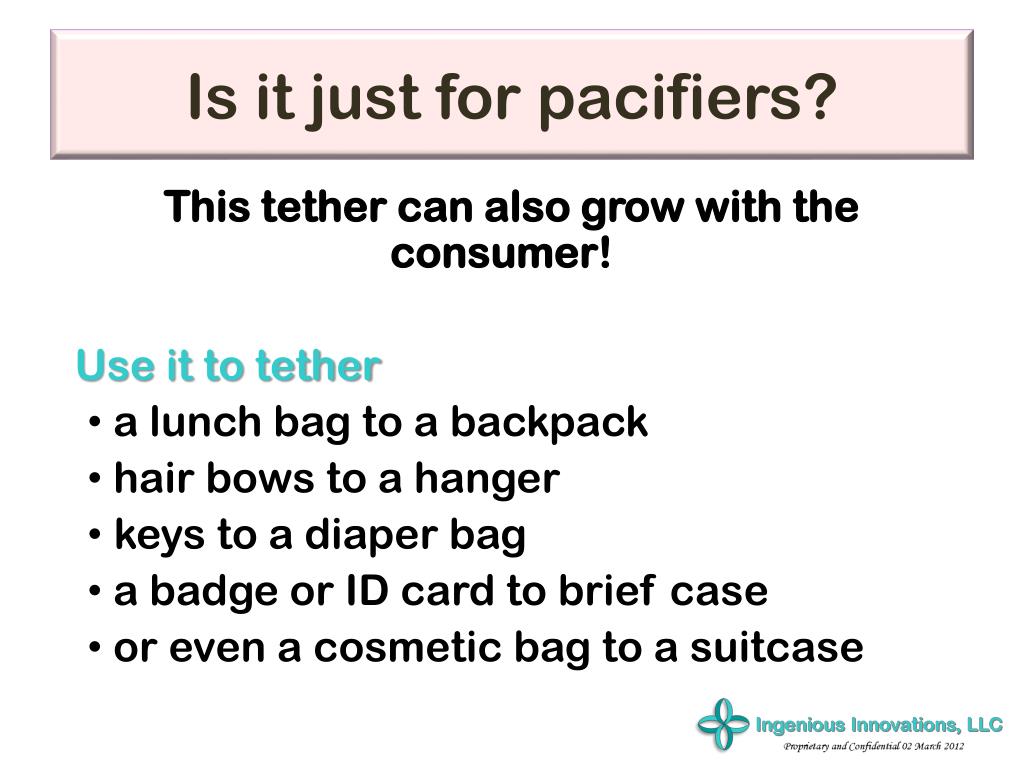 Is it just for pacifiers?

This tether can also grow with the consumer!

Use it to tether

• a lunch bag to a backpack
• hair bows to a hanger
• keys to a diaper bag
• a badge or ID card to brief case
• or even a cosmetic bag to a suitcase

Ingenious Innovations, LLC
Proprietary and Confidential 02 March 2012